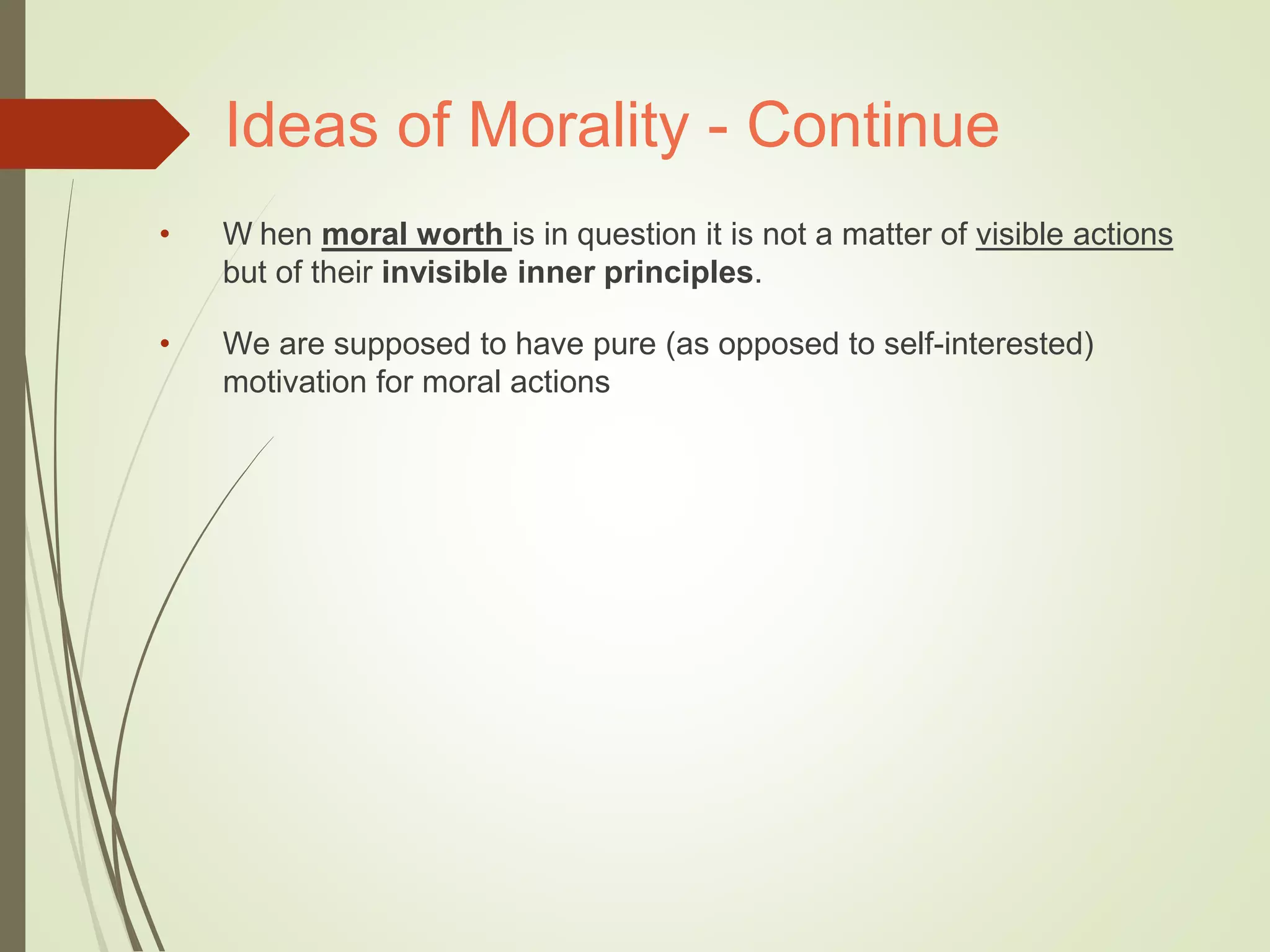 Ideas of Morality - Continue

• W hen moral worth is in question it is not a matter of visible actions but of their invisible inner principles.

• We are supposed to have pure (as opposed to self-interested) motivation for moral actions